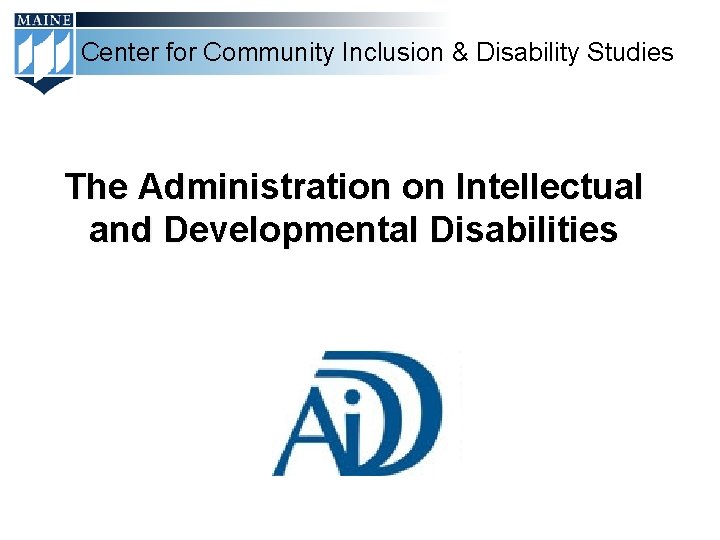 MAINE

Center for Community Inclusion & Disability Studies

The Administration on Intellectual and Developmental Disabilities

AiDD